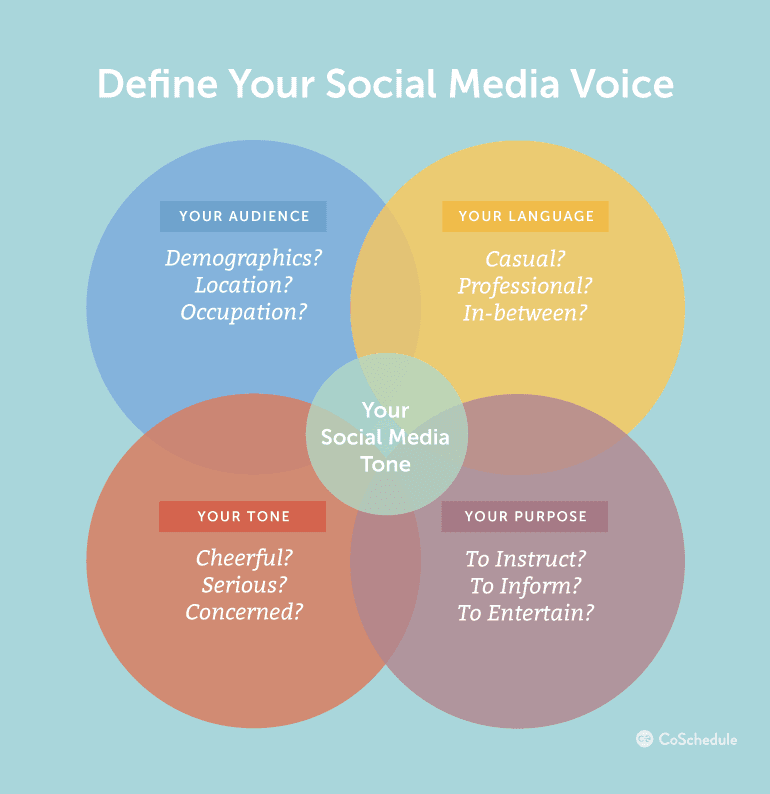 Define Your Social Media Voice

YOUR AUDIENCE

Demographics?
Location?
Occupation?

YOUR LANGUAGE

Casual?
Professional?
In-between?

Your Social Media Tone

YOUR TONE

Cheerful?
Serious?
Concerned?

YOUR PURPOSE

To Instruct?
To Inform?
To Entertain?

CoSchedule